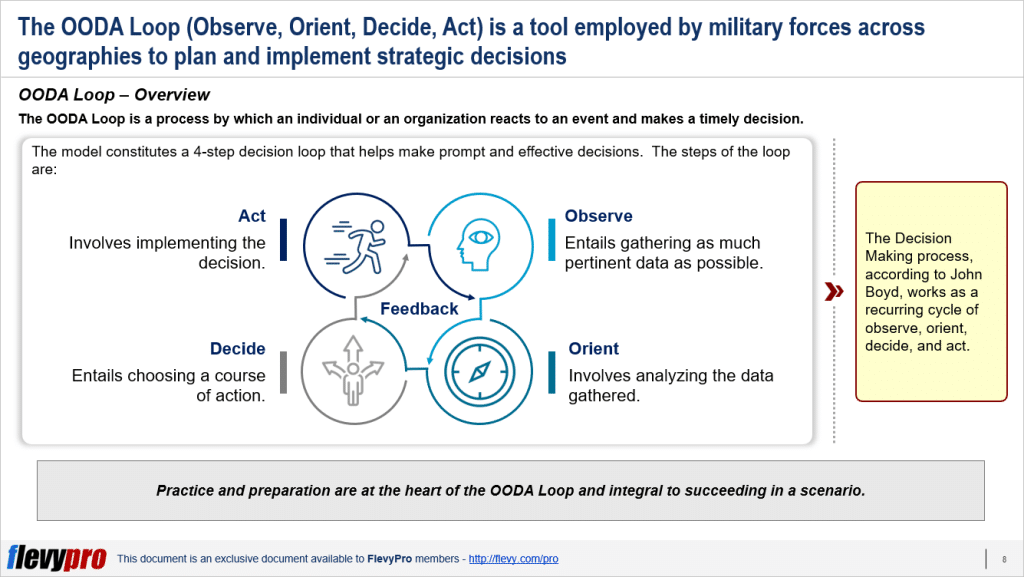 The OODA Loop (Observe, Orient, Decide, Act) is a tool employed by military forces across geographies to plan and implement strategic decisions

OODA Loop – Overview

The OODA Loop is a process by which an individual or an organization reacts to an event and makes a timely decision.

The model constitutes a 4-step decision loop that helps make prompt and effective decisions. The steps of the loop are:

Act
Involves implementing the decision.

Observe
Entails gathering as much pertinent data as possible.

Feedback

Decide
Entails choosing a course of action.

Orient
Involves analyzing the data gathered.

The Decision Making process, according to John Boyd, works as a recurring cycle of observe, orient, decide, and act.

Practice and preparation are at the heart of the OODA Loop and integral to succeeding in a scenario.

flevypro This document is an exclusive document available to FlevyPro members - http://flevy.com/pro

8